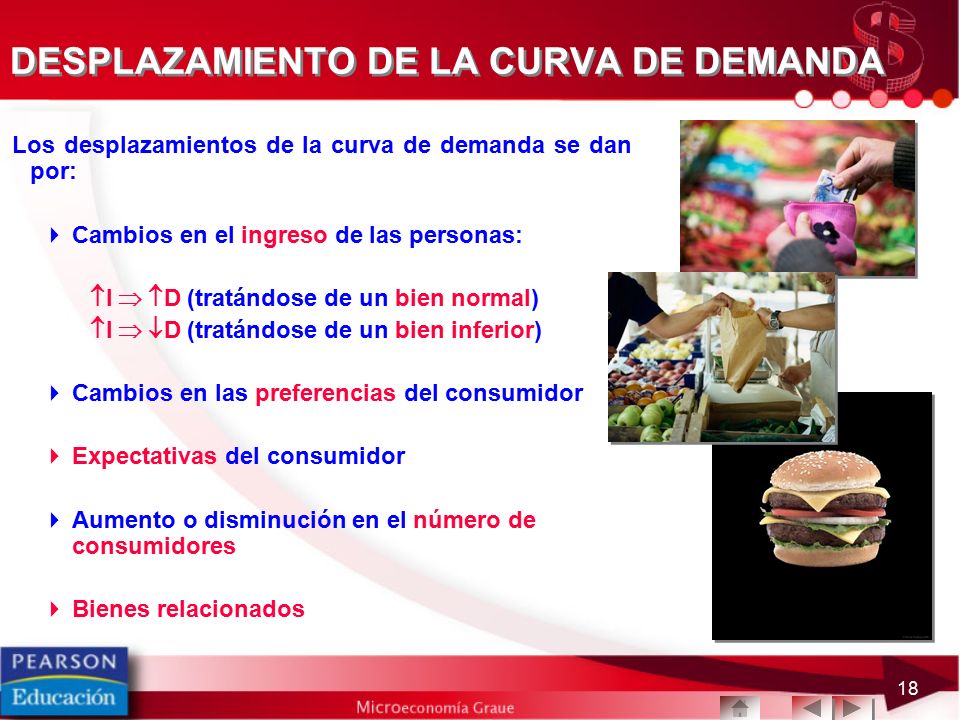 DESPLAZAMIENTO DE LA CURVA DE DEMANDA

Los desplazamientos de la curva de demanda se dan por:

Cambios en el ingreso de las personas:

$\uparrow I \Rightarrow \uparrow D$ (tratándose de un bien normal)
$\uparrow I \Rightarrow \downarrow D$ (tratándose de un bien inferior)

Cambios en las preferencias del consumidor

Expectativas del consumidor

Aumento o disminución en el número de consumidores

Bienes relacionados

PEARSON
Educación

Microeconomía Graue

18